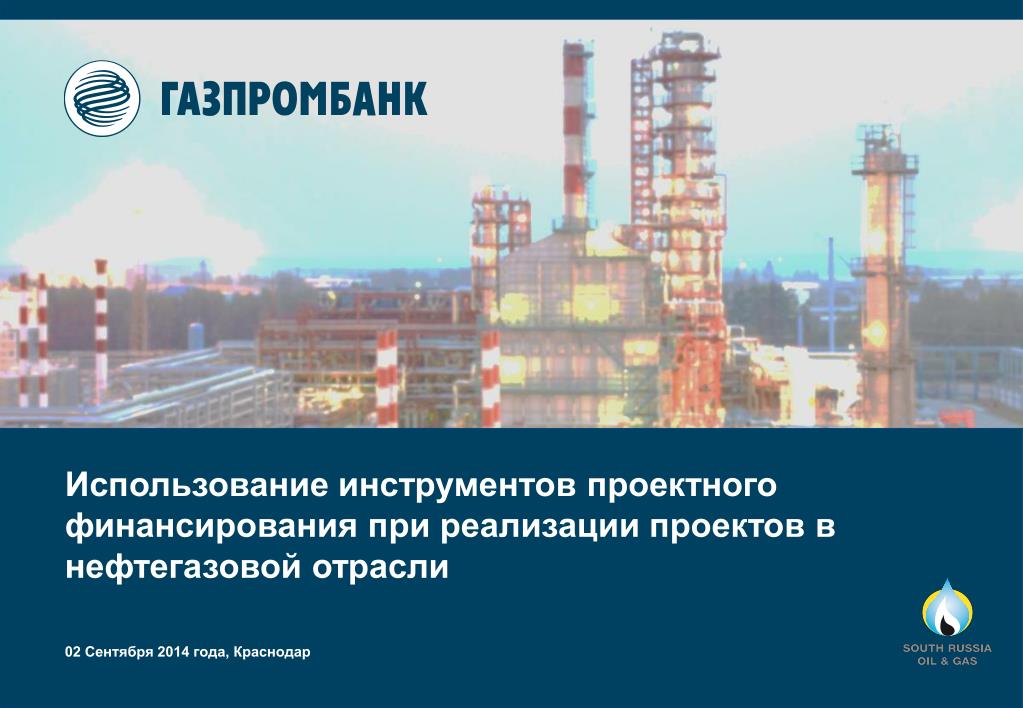 ГАЗПРОМБАНК

Использование инструментов проектного финансирования при реализации проектов в нефтегазовой отрасли

02 Сентября 2014 года, Краснодар

SOUTH RUSSIA
OIL & GAS